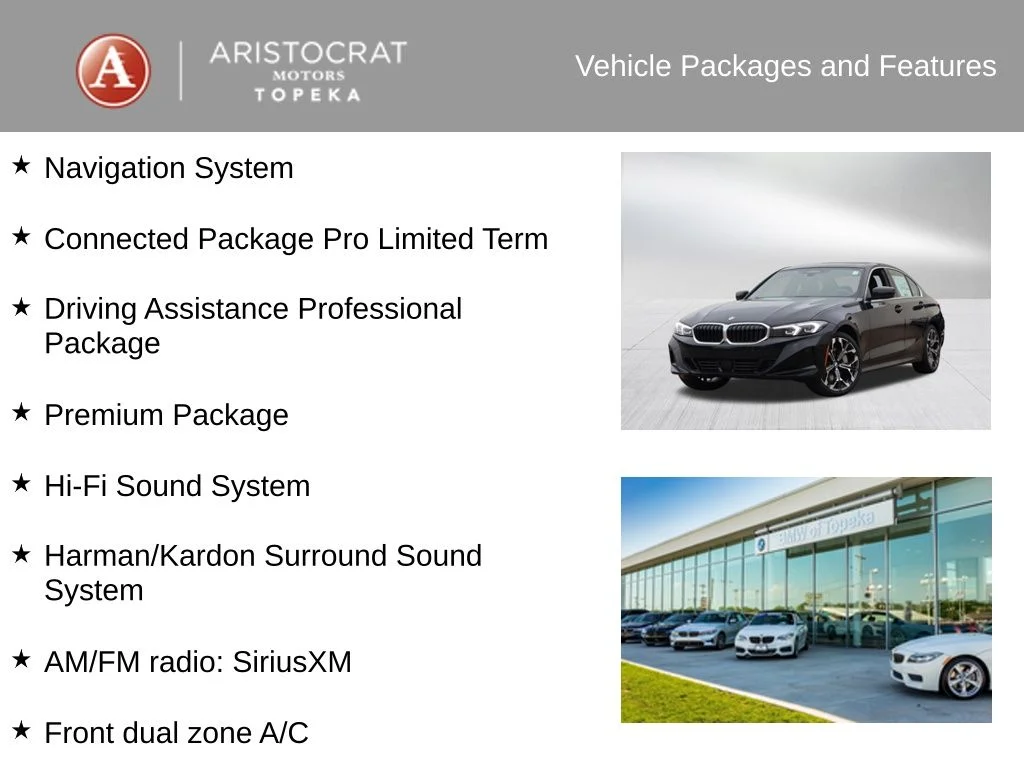 A ARISTOCRAT MOTORS TOPEKA

Vehicle Packages and Features

★ Navigation System

★ Connected Package Pro Limited Term

★ Driving Assistance Professional Package

★ Premium Package

★ Hi-Fi Sound System

★ Harman/Kardon Surround Sound System

★ AM/FM radio: SiriusXM

★ Front dual zone A/C

BMW of Topeka